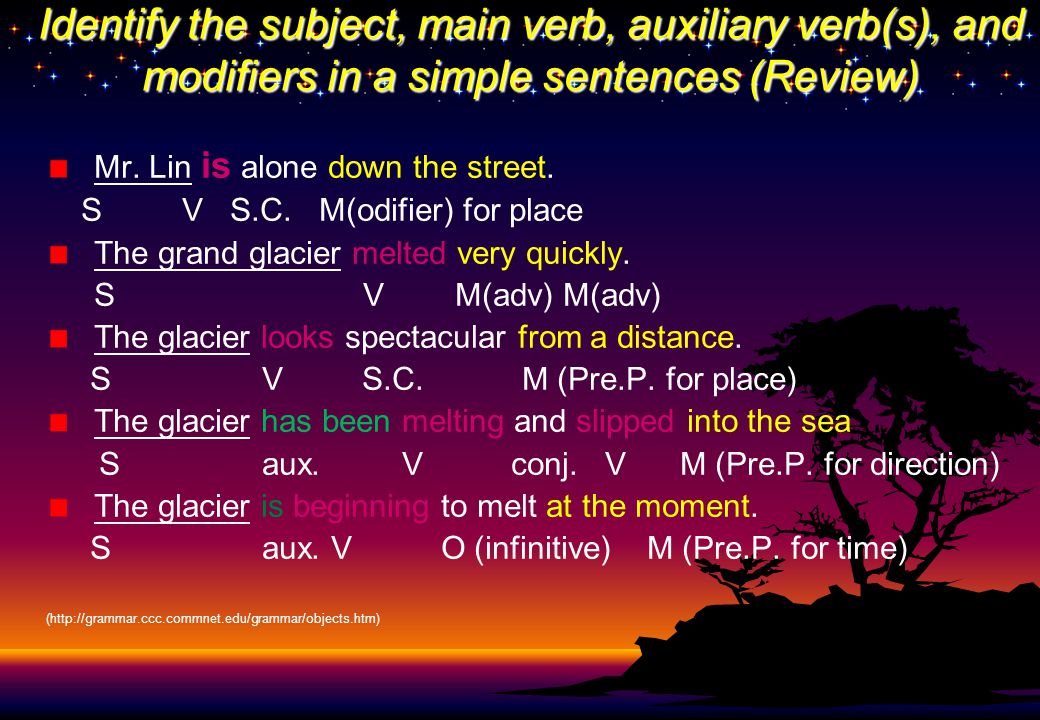 Identify the subject, main verb, auxiliary verb(s), and modifiers in a simple sentences (Review)

Mr. Lin is alone down the street.
S V S.C. M(odifier) for place

The grand glacier melted very quickly.
S V M(adv) M(adv)

The glacier looks spectacular from a distance.
S V S.C. M (Pre.P. for place)

The glacier has been melting and slipped into the sea
S aux. V conj. V M (Pre.P. for direction)

The glacier is beginning to melt at the moment.
S aux. V O (infinitive) M (Pre.P. for time)

(http://grammar.ccc.commnet.edu/grammar/objects.htm)